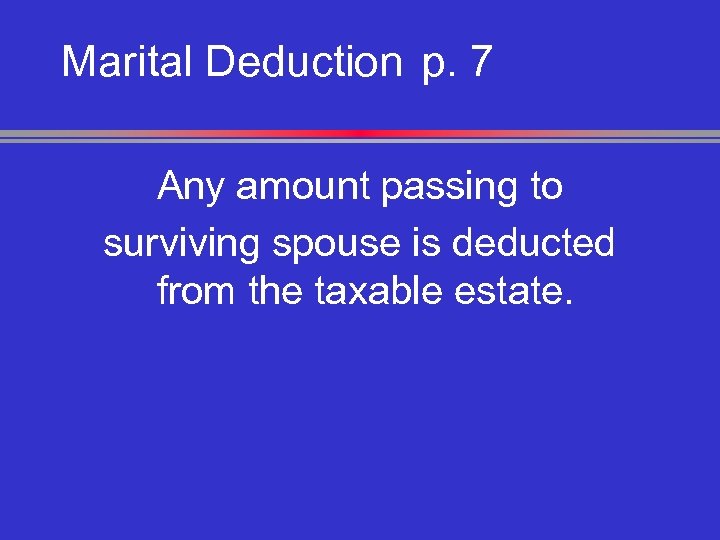 Marital Deduction p. 7

Any amount passing to surviving spouse is deducted from the taxable estate.